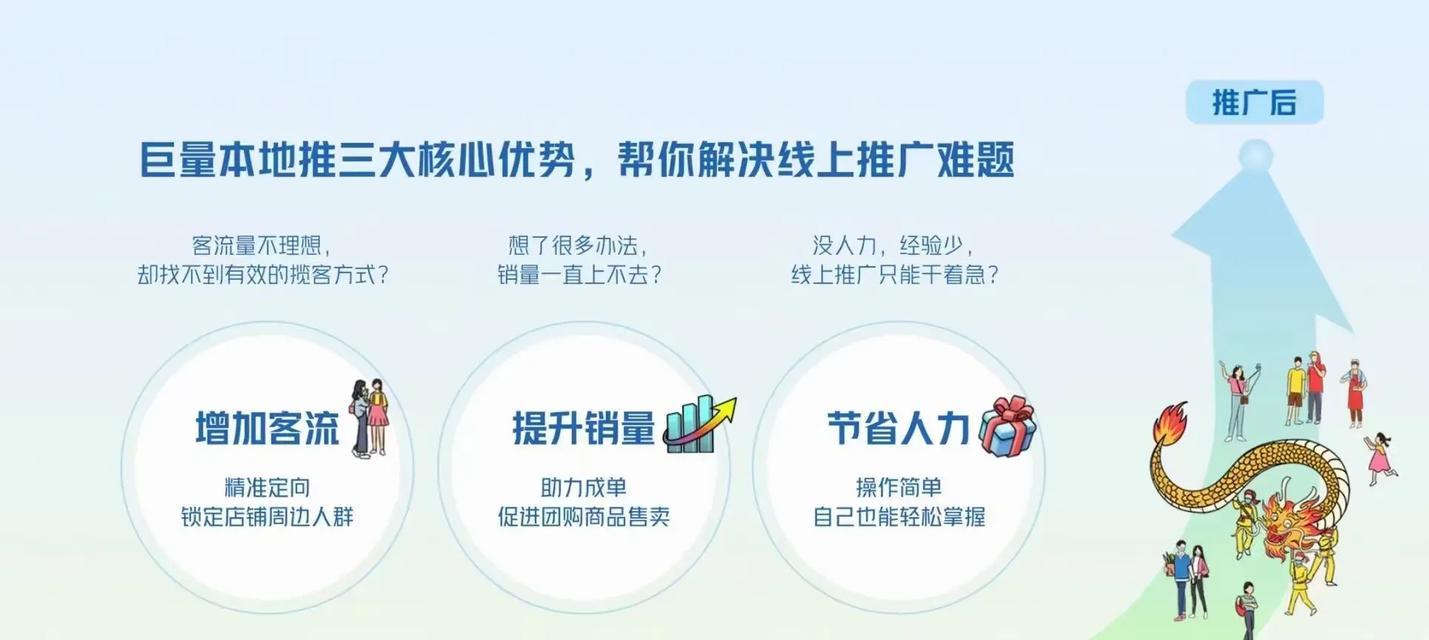 推广后

巨量本地推三大核心优势，帮你解决线上推广难题

客流量不理想，
却找不到有效的揽客方式？

想了很多办法，
销量一直上不去？

没人力，经验少，
线上推广只能干着急？

增加客流
精准定向
锁定店铺周边人群

提升销量
助力成单
促进团购商品售卖

节省人力
操作简单
自己也能轻松掌握